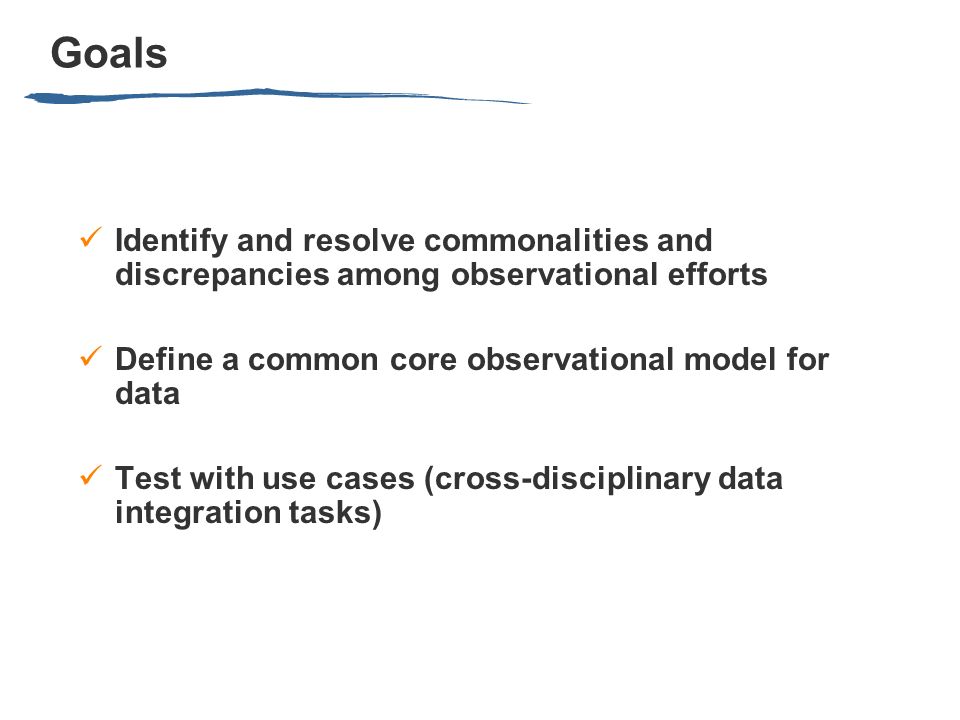 Goals

✓ Identify and resolve commonalities and discrepancies among observational efforts

✓ Define a common core observational model for data

✓ Test with use cases (cross-disciplinary data integration tasks)